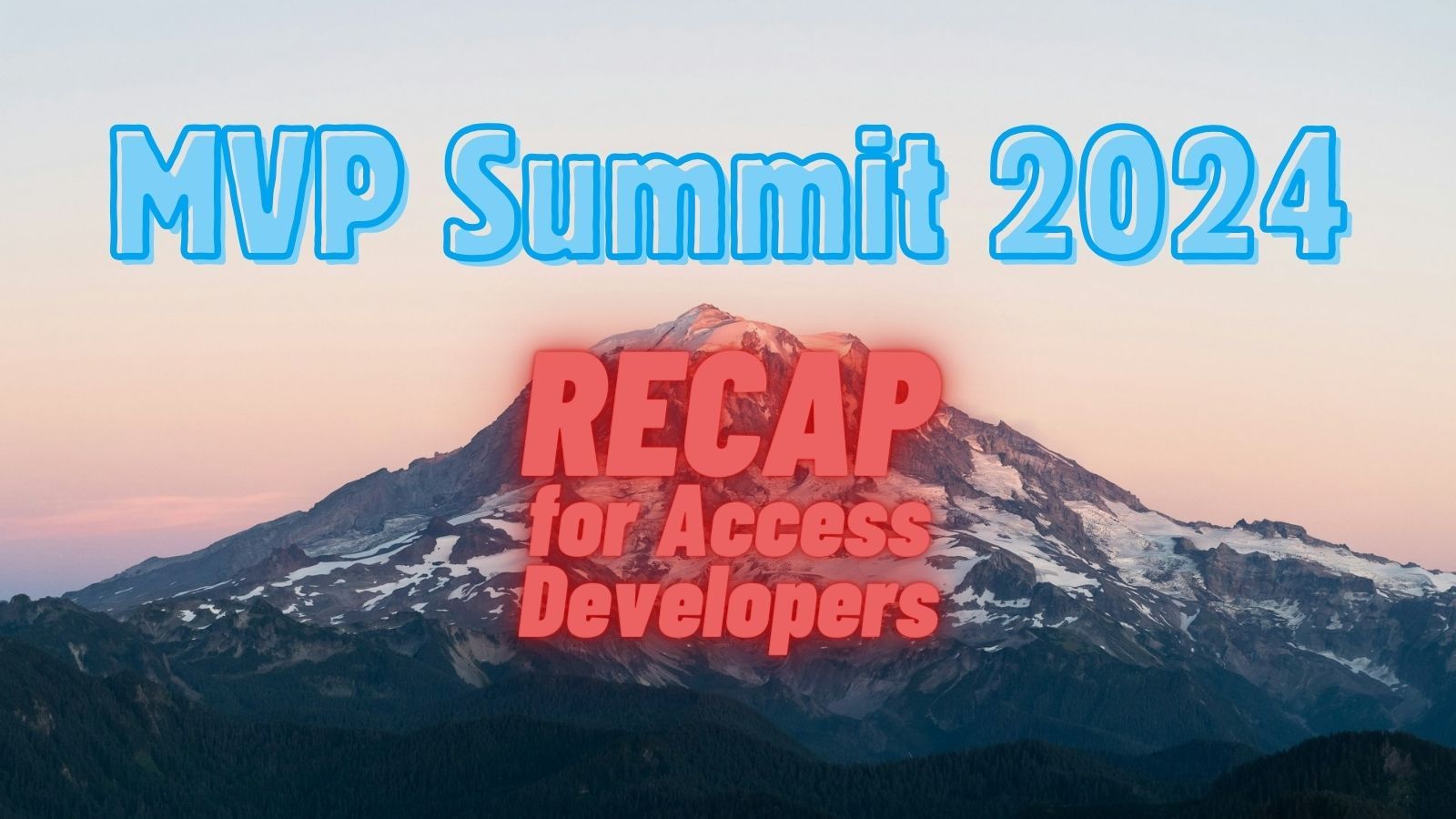 MVP Summit 2024

RECAP
for Access
Developers